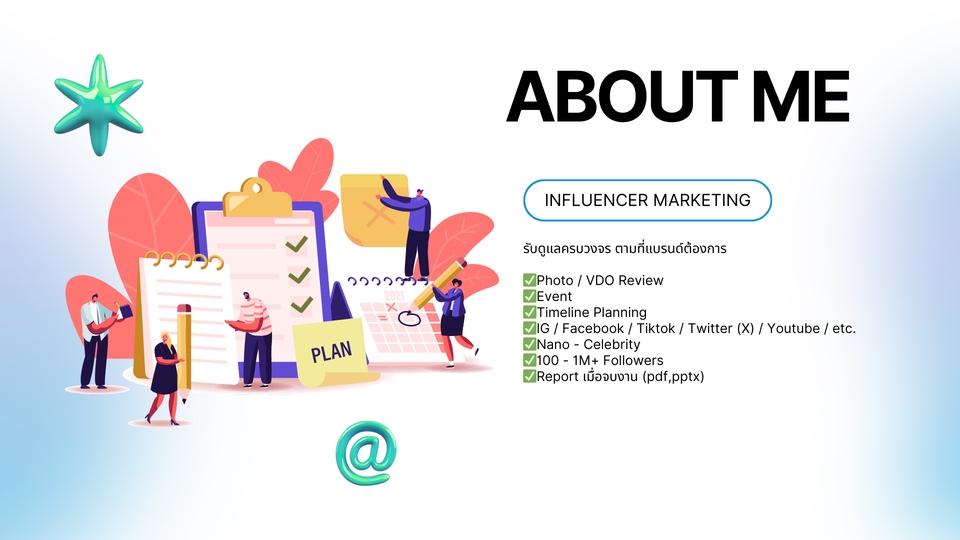 ABOUT ME

INFLUENCER MARKETING

รับดูแลครบวงจร ตามที่แบรนด์ต้องการ

✅Photo / VDO Review
✅Event
✅Timeline Planning
✅IG / Facebook / Tiktok / Twitter (X) / Youtube / etc.
✅Nano - Celebrity
✅100 - 1M+ Followers
✅Report เมื่อจบงาน (pdf,pptx)

PLAN

2021

@